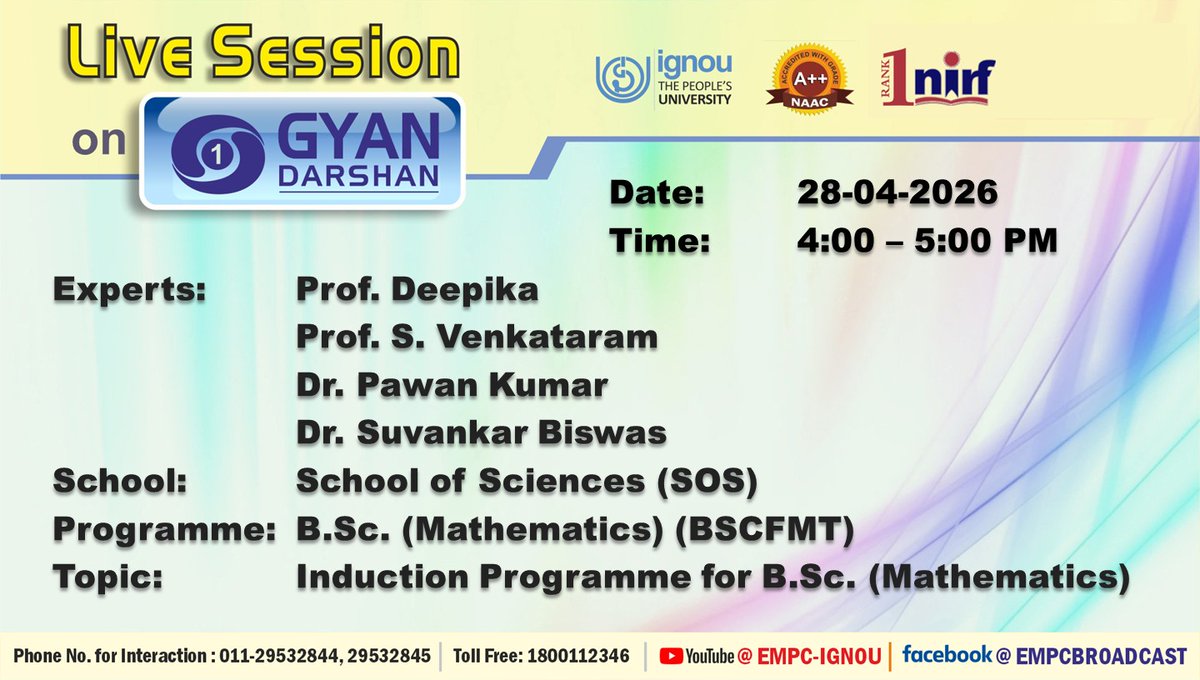 Live Session on

1 GYAN DARSHAN

ignou THE PEOPLE'S UNIVERSITY

ACCREDITED WITH GRADE A++ NAAC

RANK 1 nirf

Date: 28-04-2026
Time: 4:00 – 5:00 PM

Experts: Prof. Deepika
Prof. S. Venkataram
Dr. Pawan Kumar
Dr. Suvankar Biswas
School: School of Sciences (SOS)
Programme: B.Sc. (Mathematics) (BSCFMT)
Topic: Induction Programme for B.Sc. (Mathematics)

Phone No. for Interaction : 011-29532844, 29532845 | Toll Free: 1800112346 | YouTube @ EMPC-IGNOU | facebook @ EMPCBROADCAST